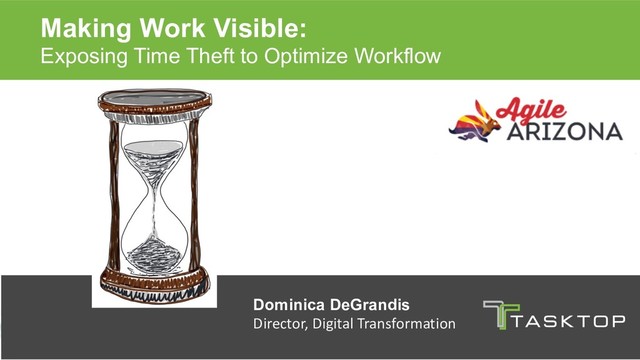 Making Work Visible:
Exposing Time Theft to Optimize Workflow

Agile ARIZONA

Dominica DeGrandis
Director, Digital Transformation

TASKTOP